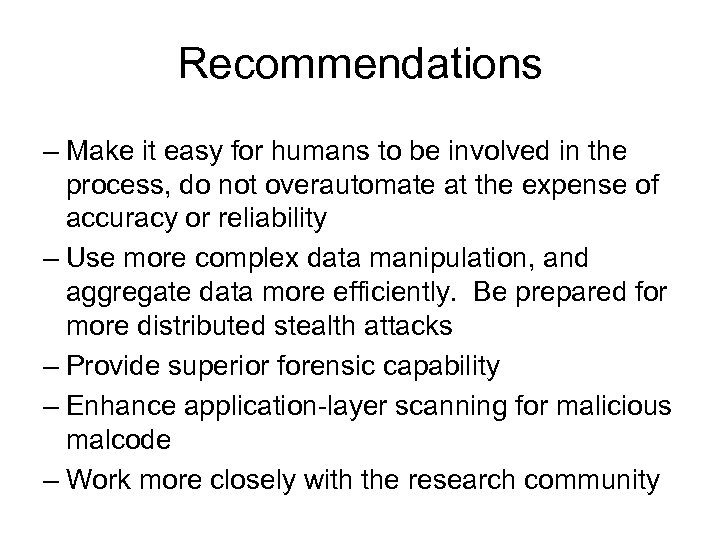 Recommendations

– Make it easy for humans to be involved in the process, do not overautomate at the expense of accuracy or reliability

– Use more complex data manipulation, and aggregate data more efficiently. Be prepared for more distributed stealth attacks

– Provide superior forensic capability

– Enhance application-layer scanning for malicious malcode

– Work more closely with the research community